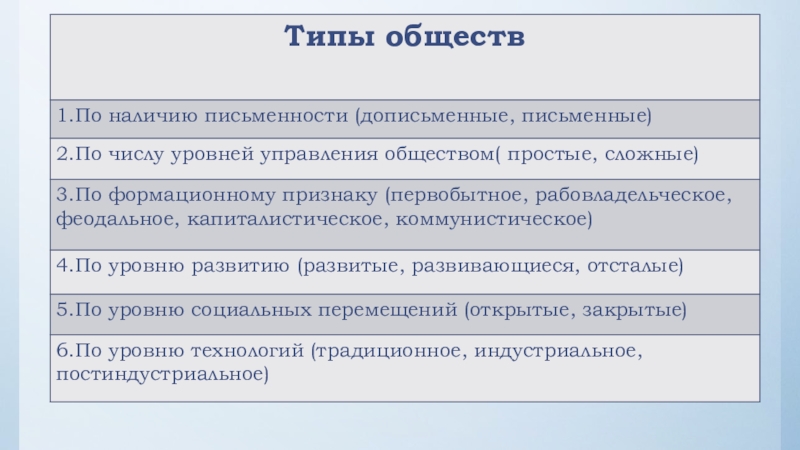 | Типы обществ |
|---|
| 1.По наличию письменности (дописьменные, письменные) |
| 2.По числу уровней управления обществом( простые, сложные) |
| 3.По формационному признаку (первобытное, рабовладельческое, феодальное, капиталистическое, коммунистическое) |
| 4.По уровню развитию (развитые, развивающиеся, отсталые) |
| 5.По уровню социальных перемещений (открытые, закрытые) |
| 6.По уровню технологий (традиционное, индустриальное, постиндустриальное) |